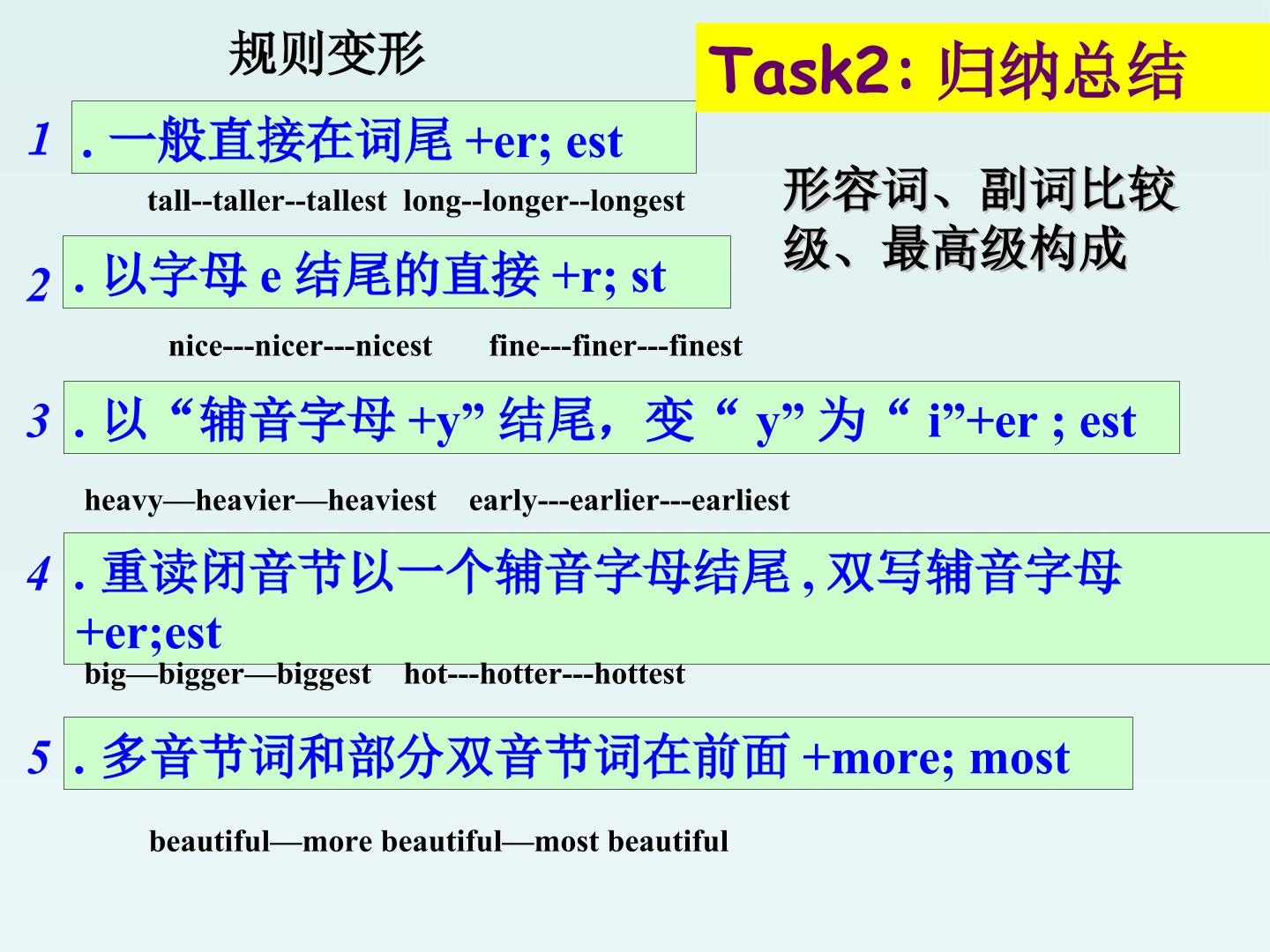 规则变形

Task2: 归纳总结

形容词、副词比较级、最高级构成

1 . 一般直接在词尾 +er; est

tall--taller--tallest long--longer--longest

2 . 以字母 e 结尾的直接 +r; st

nice---nicer---nicest fine---finer---finest

3 . 以 “辅音字母 +y” 结尾，变 “ y” 为 “ i”+er ; est

heavy—heavier—heaviest early---earlier---earliest

4 . 重读闭音节以一个辅音字母结尾 , 双写辅音字母 +er;est

big—bigger—biggest hot---hotter---hottest

5 . 多音节词和部分双音节词在前面 +more; most

beautiful—more beautiful—most beautiful